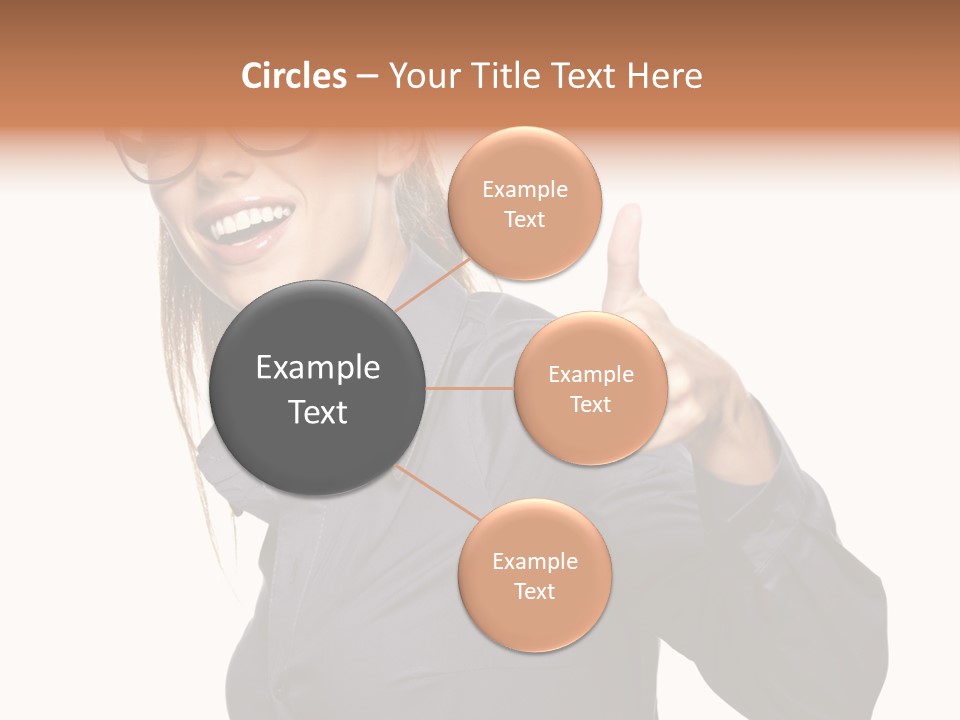 Circles – Your Title Text Here

Example Text

Example Text

Example Text

Example Text